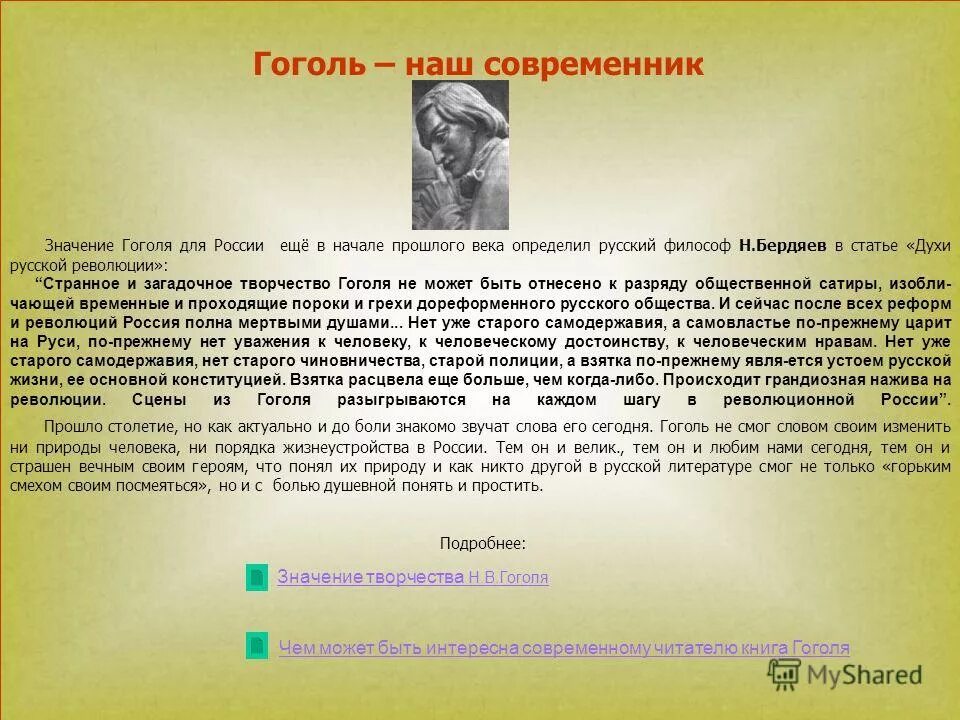 Гоголь – наш современник

Значение Гоголя для России ещё в начале прошлого века определил русский философ Н.Бердяев в статье «Духи русской революции»:

“Странное и загадочное творчество Гоголя не может быть отнесено к разряду общественной сатиры, изобличающей временные и проходящие пороки и грехи дореформенного русского общества. И сейчас после всех реформ и революций Россия полна мертвыми душами... Нет уже старого самодержавия, а самовластье по-прежнему царит на Руси, по-прежнему нет уважения к человеку, к человеческому достоинству, к человеческим нравам. Нет уже старого самодержавия, нет старого чиновничества, старой полиции, а взятка по-прежнему явля-ется устоем русской жизни, ее основной конституцией. Взятка расцвела еще больше, чем когда-либо. Происходит грандиозная нажива на революции. Сцены из Гоголя разыгрываются на каждом шагу в революционной России”.

Прошло столетие, но как актуально и до боли знакомо звучат слова его сегодня. Гоголь не смог словом своим изменить ни природы человека, ни порядка жизнеустройства в России. Тем он и велик., тем он и любим нами сегодня, тем он и страшен вечным своим героям, что понял их природу и как никто другой в русской литературе смог не только «горьким смехом своим посмеяться», но и с болью душевной понять и простить.

Подробнее:

Значение творчества Н.В.Гоголя

Чем может быть интересна современному читателю книга Гоголя

MyShared